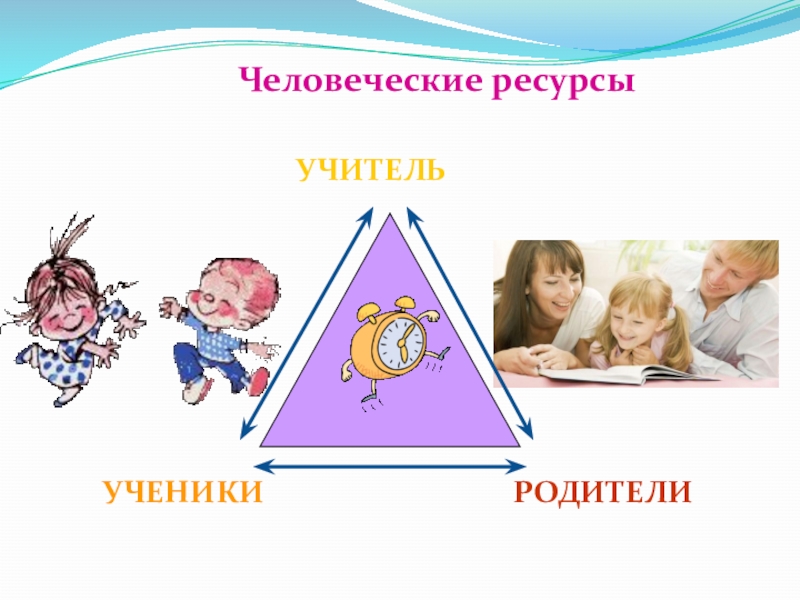 Человеческие ресурсы

УЧИТЕЛЬ

УЧЕНИКИ

РОДИТЕЛИ